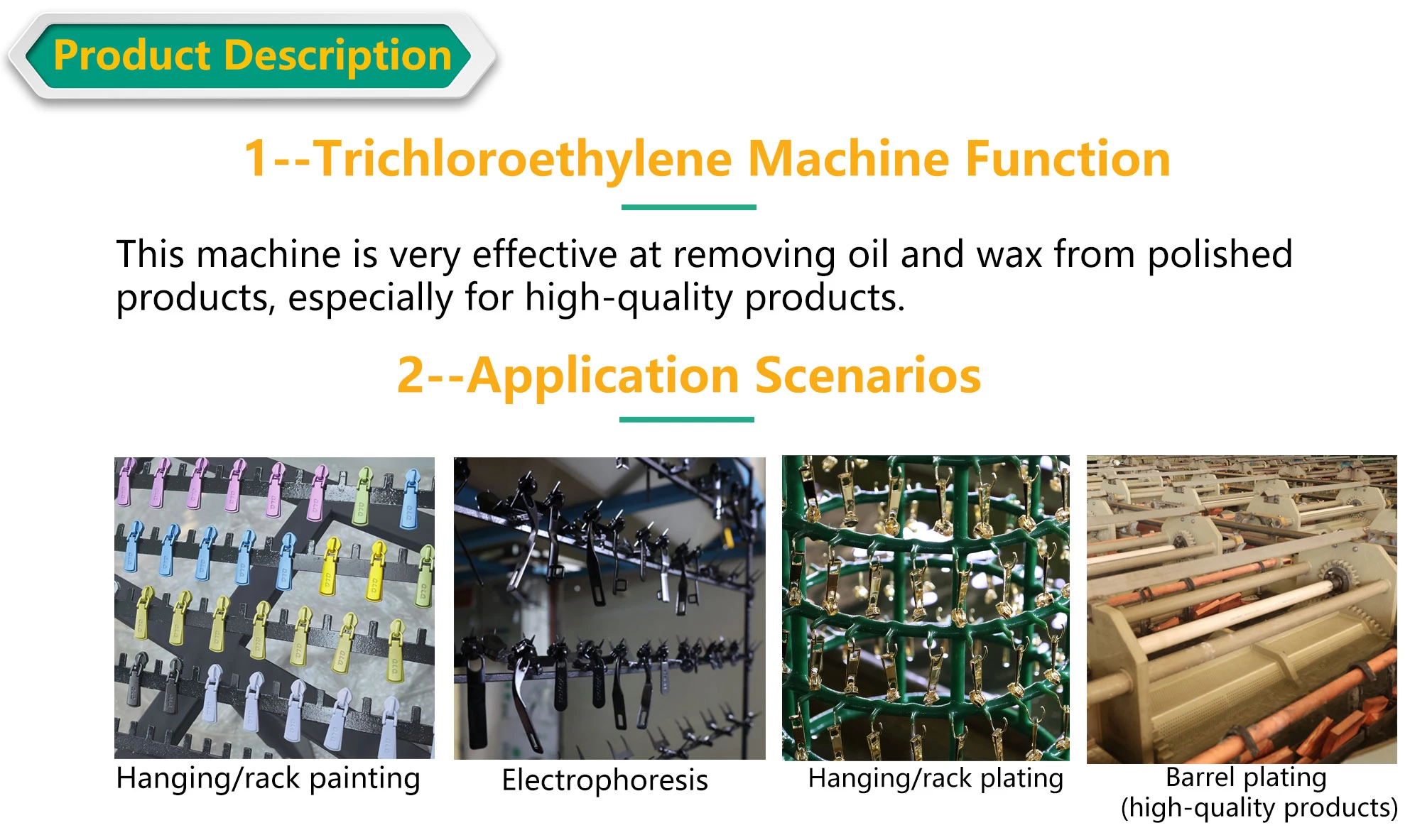 Product Description

1--Trichloroethylene Machine Function

This machine is very effective at removing oil and wax from polished products, especially for high-quality products.

2--Application Scenarios

Hanging/rack painting

Electrophoresis

Hanging/rack plating

Barrel plating
(high-quality products)